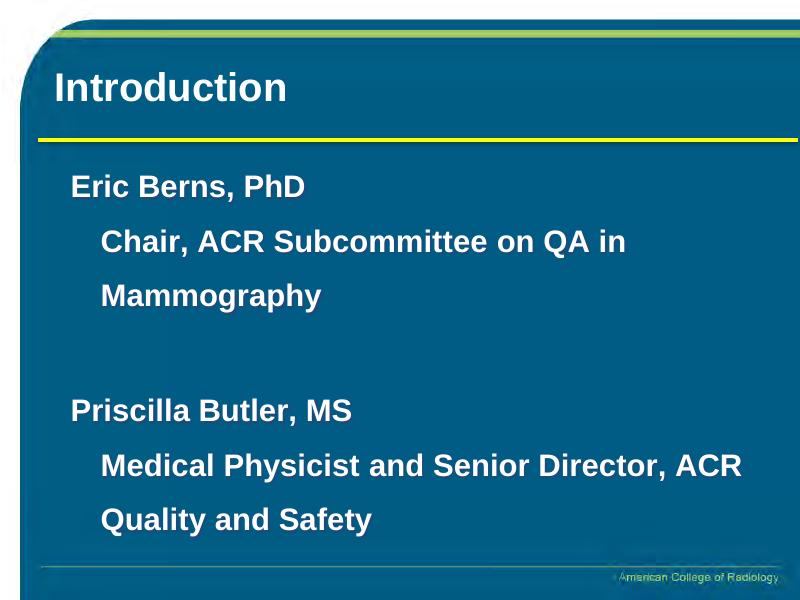 Introduction

Eric Berns, PhD

Chair, ACR Subcommittee on QA in Mammography

Priscilla Butler, MS

Medical Physicist and Senior Director, ACR Quality and Safety

American College of Radiology